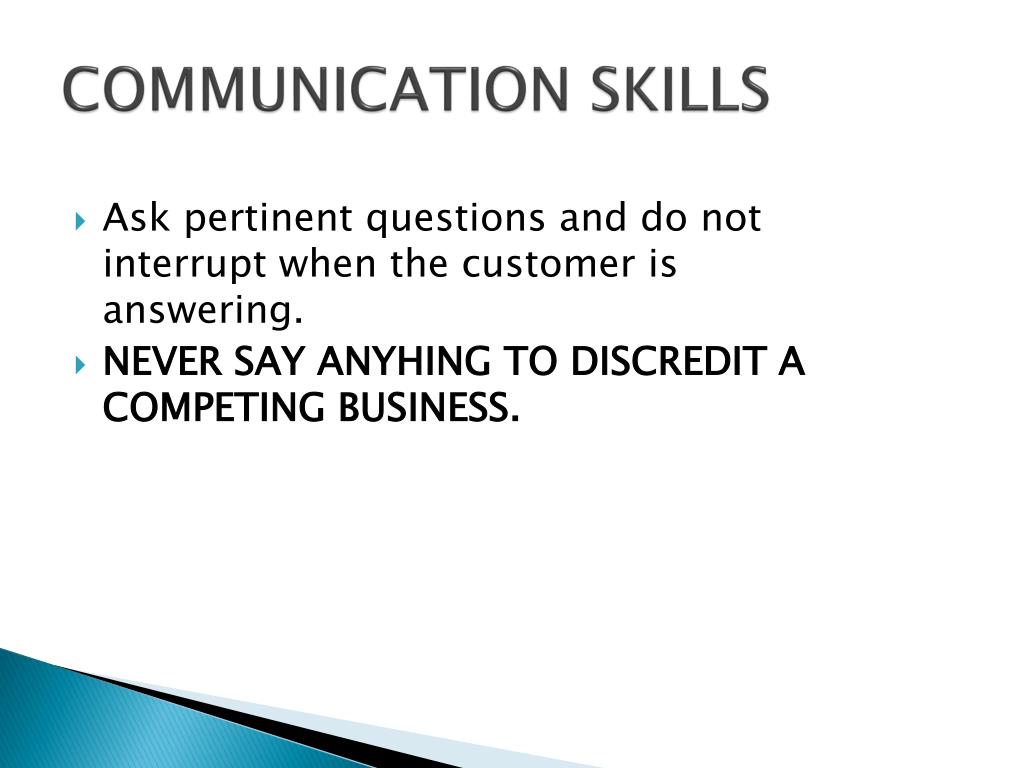 COMMUNICATION SKILLS

Ask pertinent questions and do not interrupt when the customer is answering.

NEVER SAY ANYHING TO DISCREDIT A COMPETING BUSINESS.